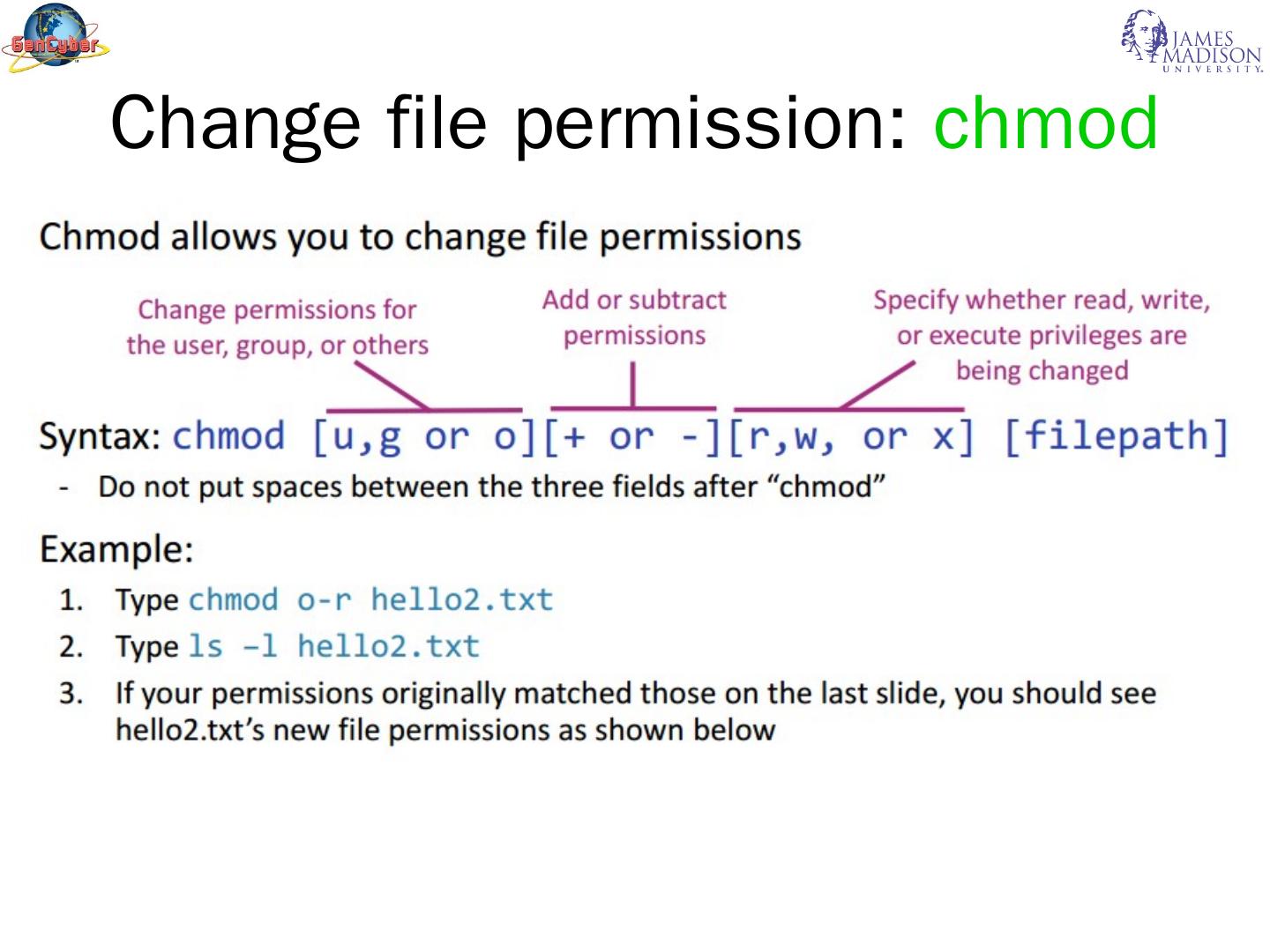 GenCyber

JAMES MADISON UNIVERSITY.

Change file permission: chmod

Chmod allows you to change file permissions

Change permissions for the user, group, or others

Add or subtract permissions

Specify whether read, write, or execute privileges are being changed

Syntax: chmod [u,g or o][+ or -][r,w, or x] [filepath]

- Do not put spaces between the three fields after “chmod”

Example:

1. Type chmod o-r hello2.txt
2. Type ls –l hello2.txt
3. If your permissions originally matched those on the last slide, you should see hello2.txt’s new file permissions as shown below